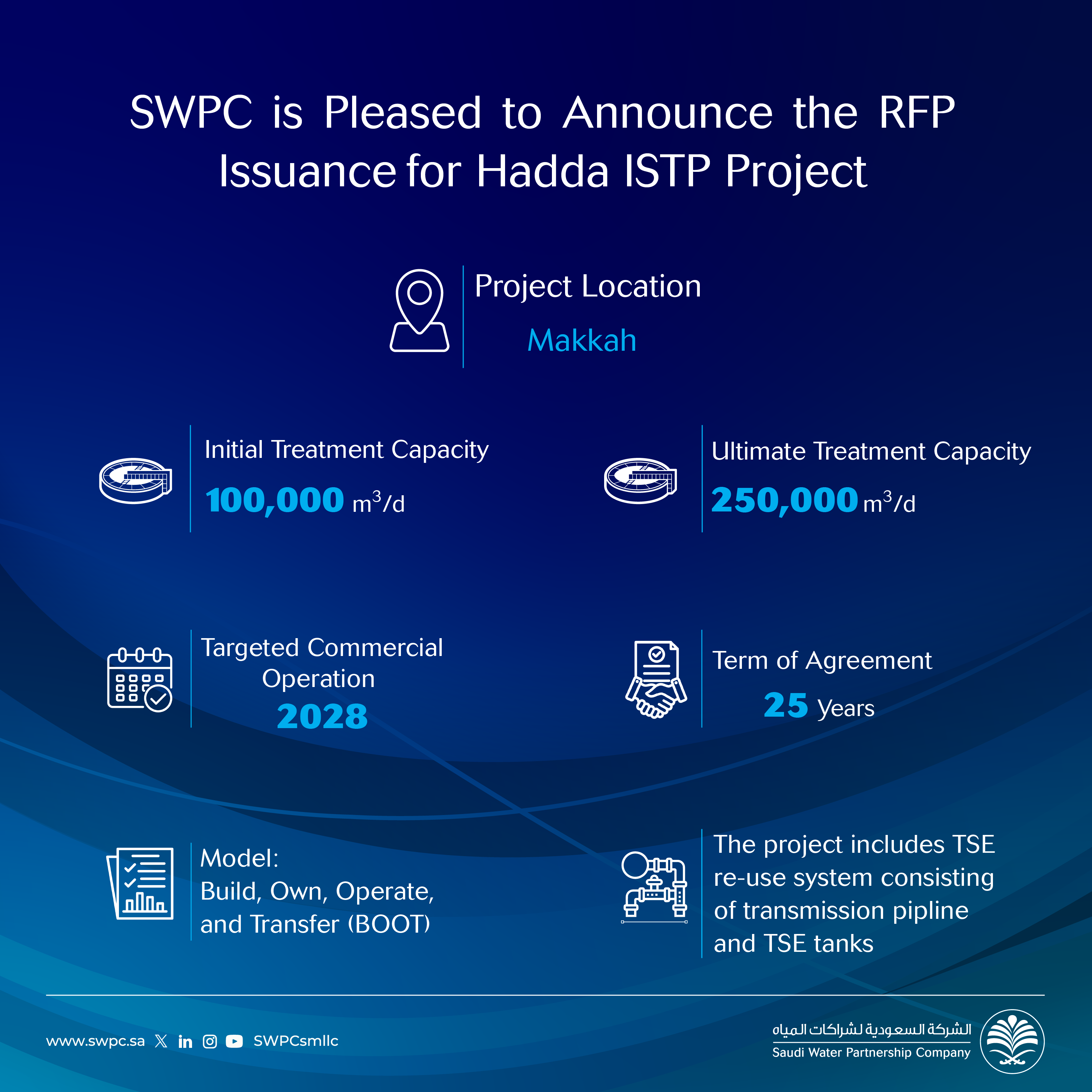 SWPC is Pleased to Announce the RFP Issuance for Hadda ISTP Project

Project Location
Makkah

Initial Treatment Capacity
100,000 $m^3/d$

Ultimate Treatment Capacity
250,000 $m^3/d$

Targeted Commercial Operation
2028

Term of Agreement
25 Years

Model:
Build, Own, Operate, and Transfer (BOOT)

The project includes TSE re-use system consisting of transmission pipline and TSE tanks

www.swpc.sa SWPCsmllc

الشركة السعودية لشراكات المياه
Saudi Water Partnership Company